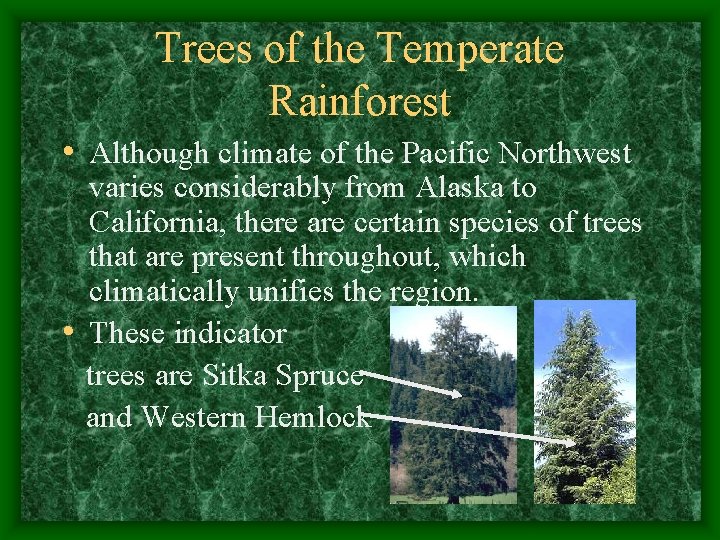 Trees of the Temperate Rainforest

• Although climate of the Pacific Northwest varies considerably from Alaska to California, there are certain species of trees that are present throughout, which climatically unifies the region.

• These indicator trees are Sitka Spruce and Western Hemlock